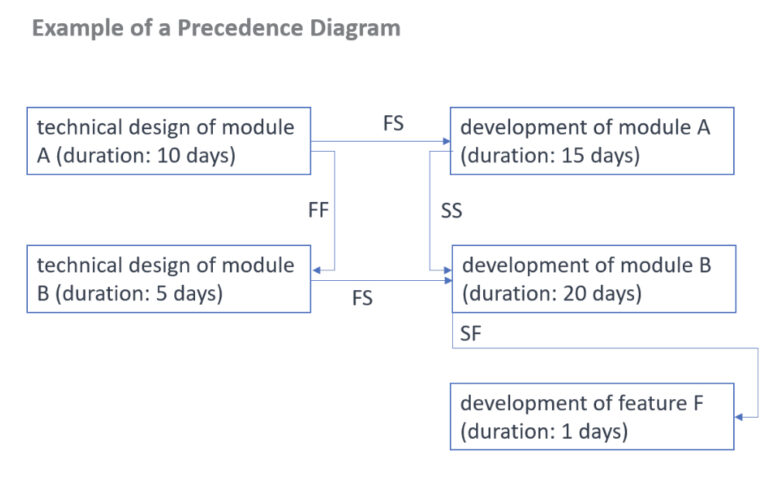 Example of a Precedence Diagram

technical design of module A (duration: 10 days)

FS

development of module A (duration: 15 days)

FF

SS

technical design of module B (duration: 5 days)

FS

development of module B (duration: 20 days)

SF

development of feature F (duration: 1 days)